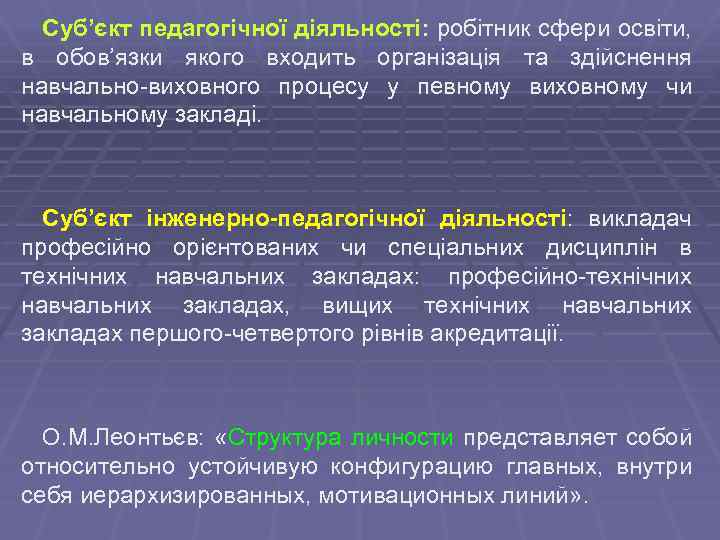 Суб'єкт педагогічної діяльності: робітник сфери освіти, в обов'язки якого входить організація та здійснення навчально-виховного процесу у певному виховному чи навчальному закладі.

Суб'єкт інженерно-педагогічної діяльності: викладач професійно орієнтованих чи спеціальних дисциплін в технічних навчальних закладах: професійно-технічних навчальних закладах, вищих технічних навчальних закладах першого-четвертого рівнів акредитації.

О.М.Леонтьєв: «Структура личности представляет собой относительно устойчивую конфигурацию главных, внутри себя иерархизированных, мотивационных линий».